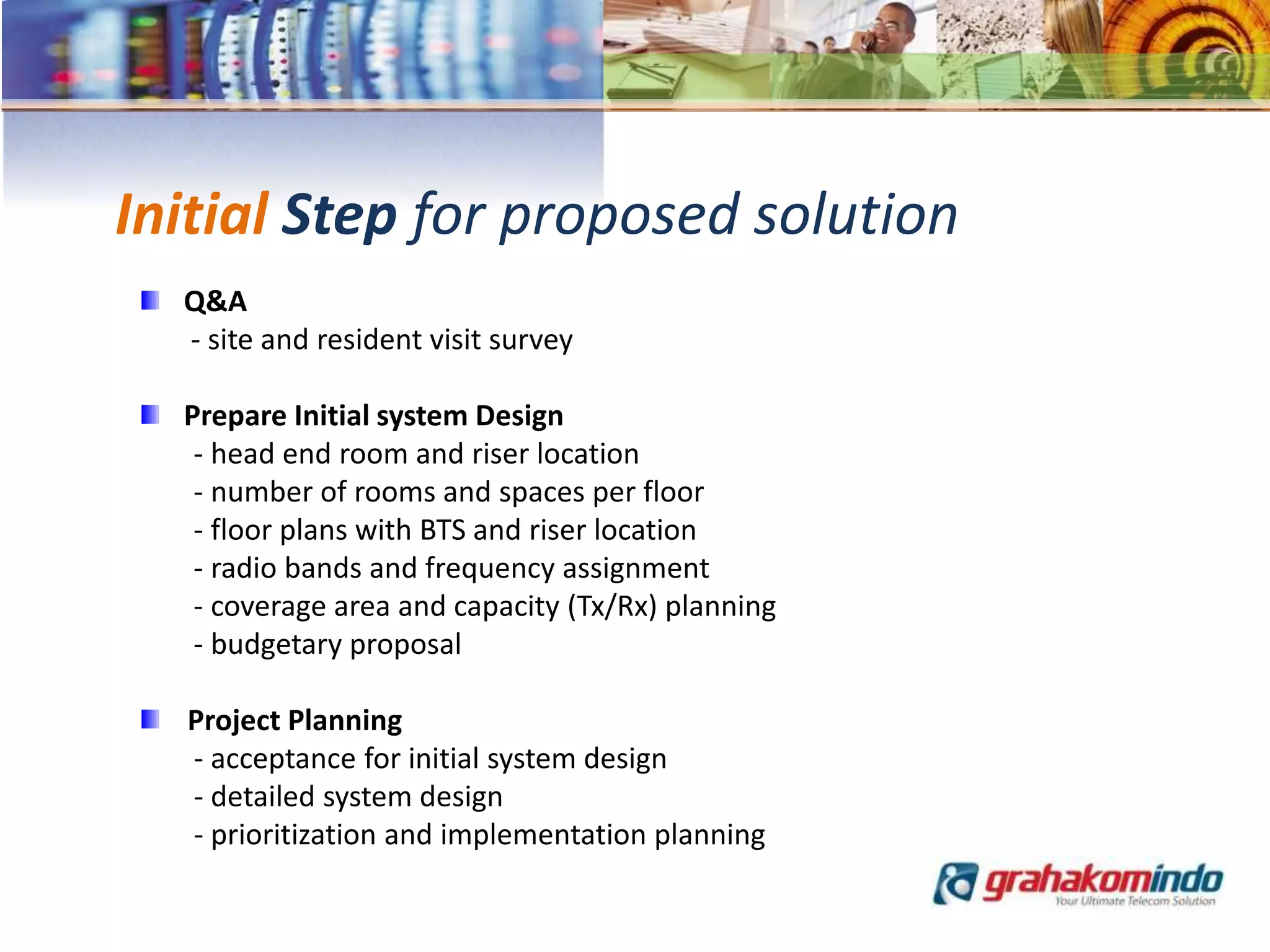 Initial Step for proposed solution

Q&A
- site and resident visit survey

Prepare Initial system Design
- head end room and riser location
- number of rooms and spaces per floor
- floor plans with BTS and riser location
- radio bands and frequency assignment
- coverage area and capacity (Tx/Rx) planning
- budgetary proposal

Project Planning
- acceptance for initial system design
- detailed system design
- prioritization and implementation planning

grahakomindo
Your Ultimate Telecom Solution